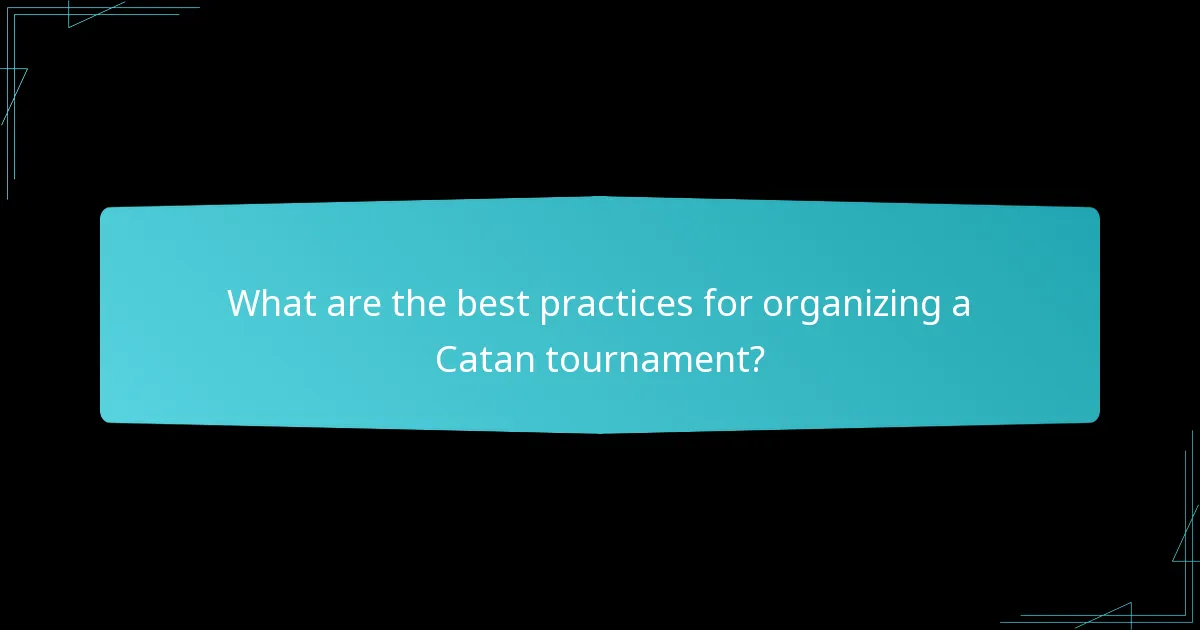 What are the best practices for organizing a Catan tournament?